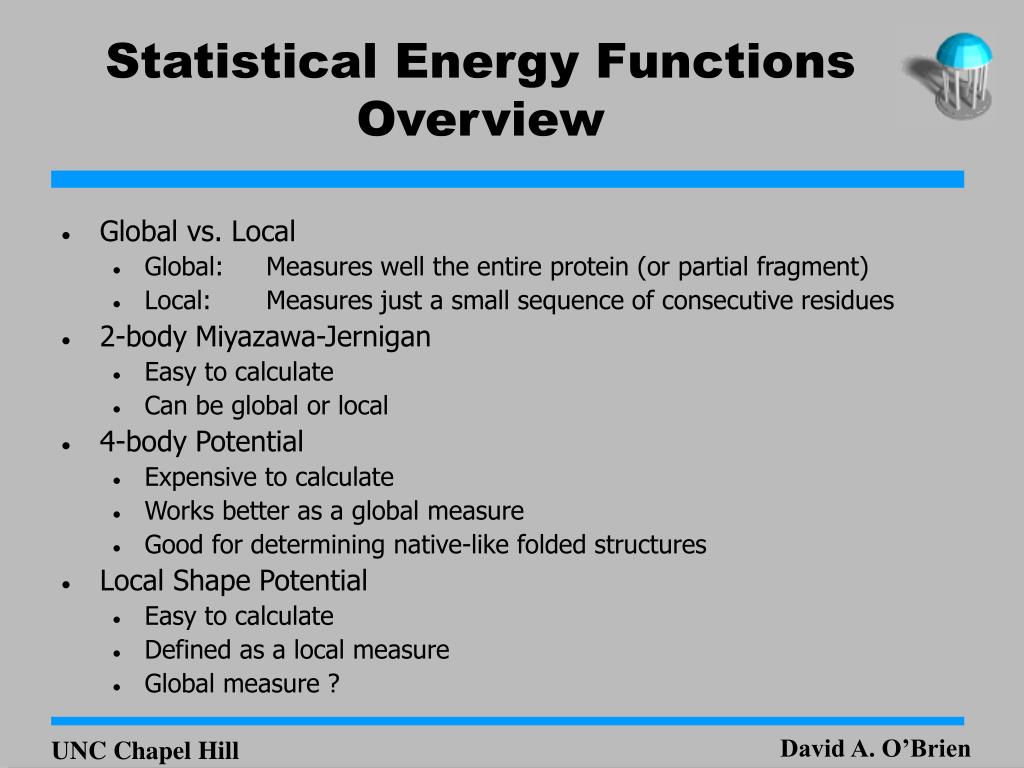 Statistical Energy Functions Overview

- Global vs. Local
  - Global: Measures well the entire protein (or partial fragment)
  - Local: Measures just a small sequence of consecutive residues
- 2-body Miyazawa-Jernigan
  - Easy to calculate
  - Can be global or local
- 4-body Potential
  - Expensive to calculate
  - Works better as a global measure
  - Good for determining native-like folded structures
- Local Shape Potential
  - Easy to calculate
  - Defined as a local measure
  - Global measure ?

UNC Chapel Hill

David A. O'Brien